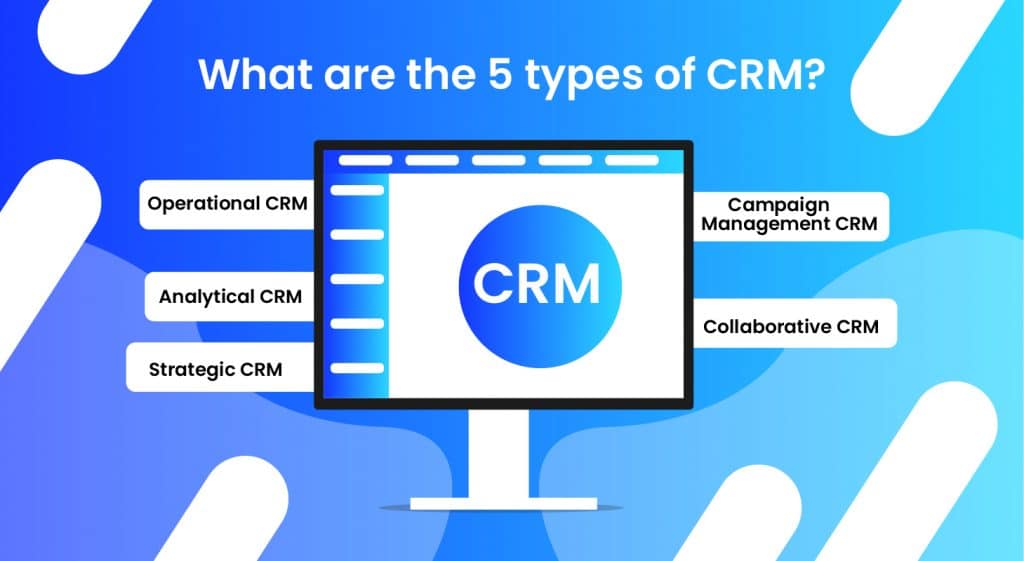 What are the 5 types of CRM?

Operational CRM

Analytical CRM

Strategic CRM

CRM

Campaign Management CRM

Collaborative CRM